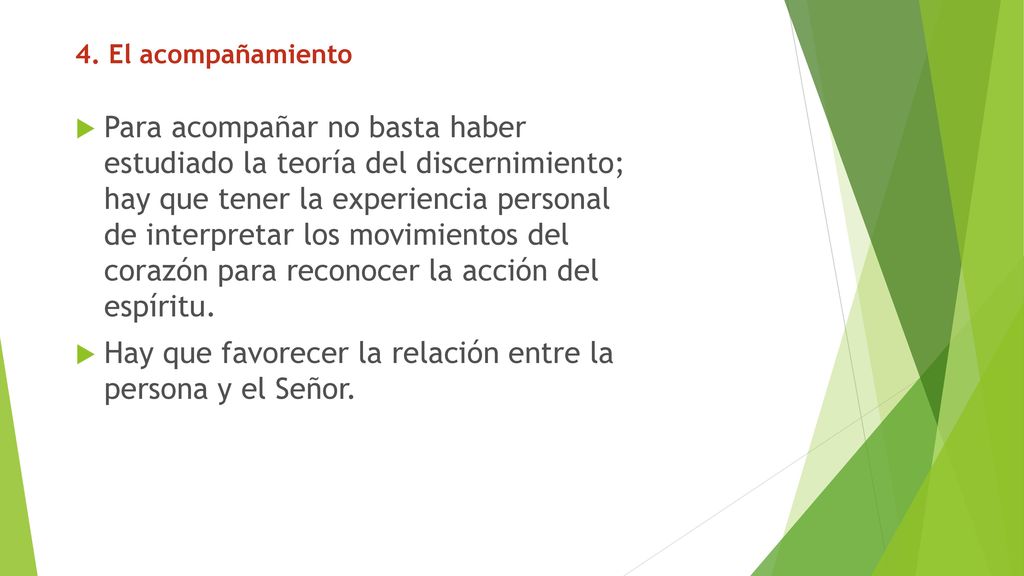 4. El acompañamiento

Para acompañar no basta haber estudiado la teoría del discernimiento; hay que tener la experiencia personal de interpretar los movimientos del corazón para reconocer la acción del espíritu.

Hay que favorecer la relación entre la persona y el Señor.